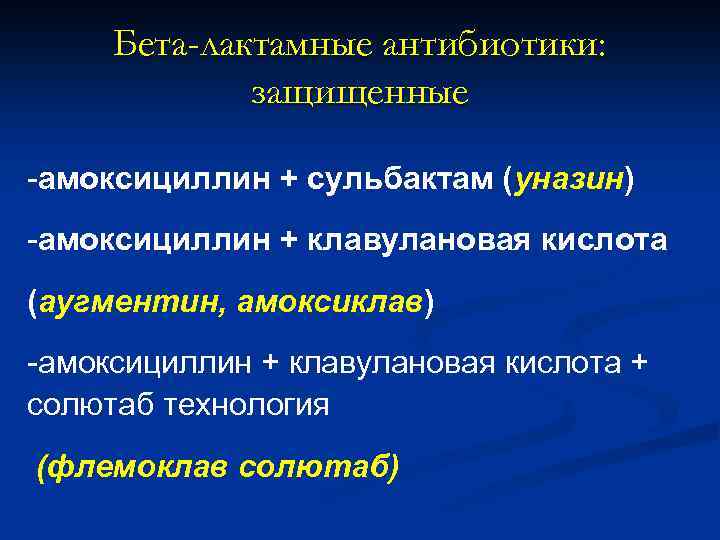 Бета-лактамные антибиотики: защищенные

-амоксициллин + сульбактам (уназин)

-амоксициллин + клавулановая кислота

(аугментин, амоксиклав)

-амоксициллин + клавулановая кислота + солютаб технология

(флемоклав солютаб)